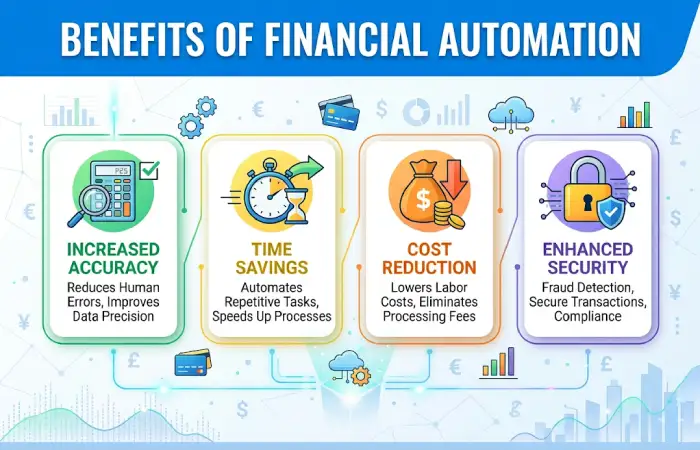 BENEFITS OF FINANCIAL AUTOMATION

INCREASED ACCURACY
Reduces Human Errors, Improves Data Precision

TIME SAVINGS
Automates Repetitive Tasks, Speeds Up Processes

COST REDUCTION
Lowers Labor Costs, Eliminates Processing Fees

ENHANCED SECURITY
Fraud Detection, Secure Transactions, Compliance